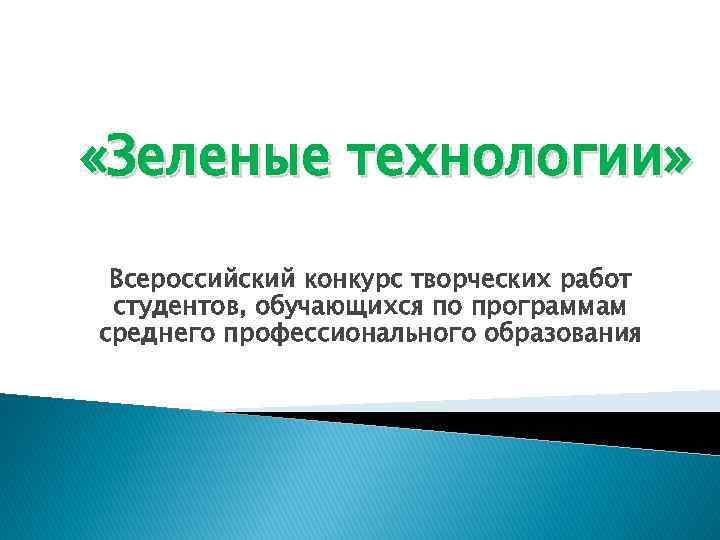 «Зеленые технологии»

Всероссийский конкурс творческих работ студентов, обучающихся по программам среднего профессионального образования